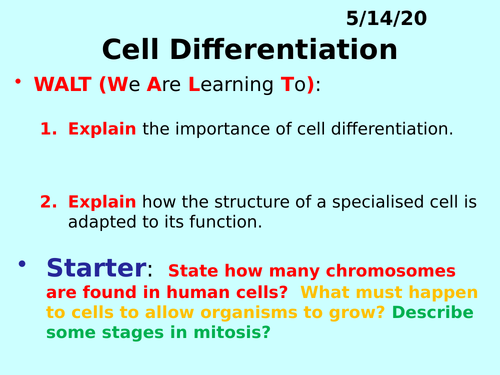 5/14/20

Cell Differentiation

• WALT (We Are Learning To):

1. Explain the importance of cell differentiation.

2. Explain how the structure of a specialised cell is adapted to its function.

• Starter: State how many chromosomes are found in human cells? What must happen to cells to allow organisms to grow? Describe some stages in mitosis?